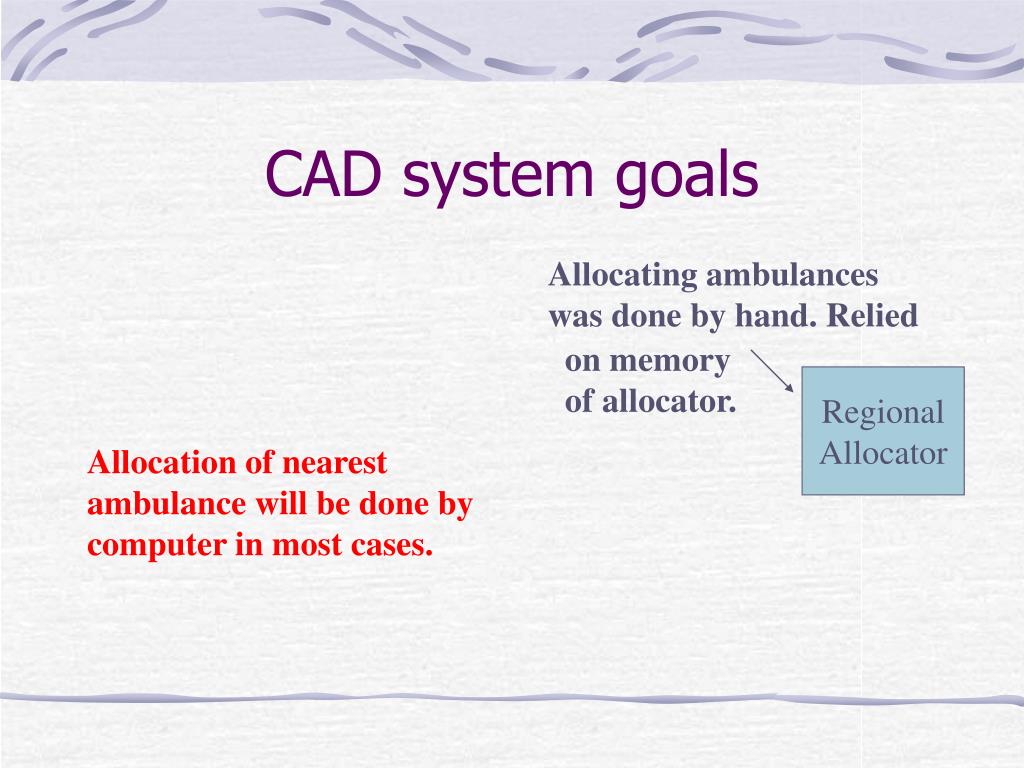 CAD system goals

Allocating ambulances was done by hand. Relied on memory of allocator.

Regional Allocator

Allocation of nearest ambulance will be done by computer in most cases.